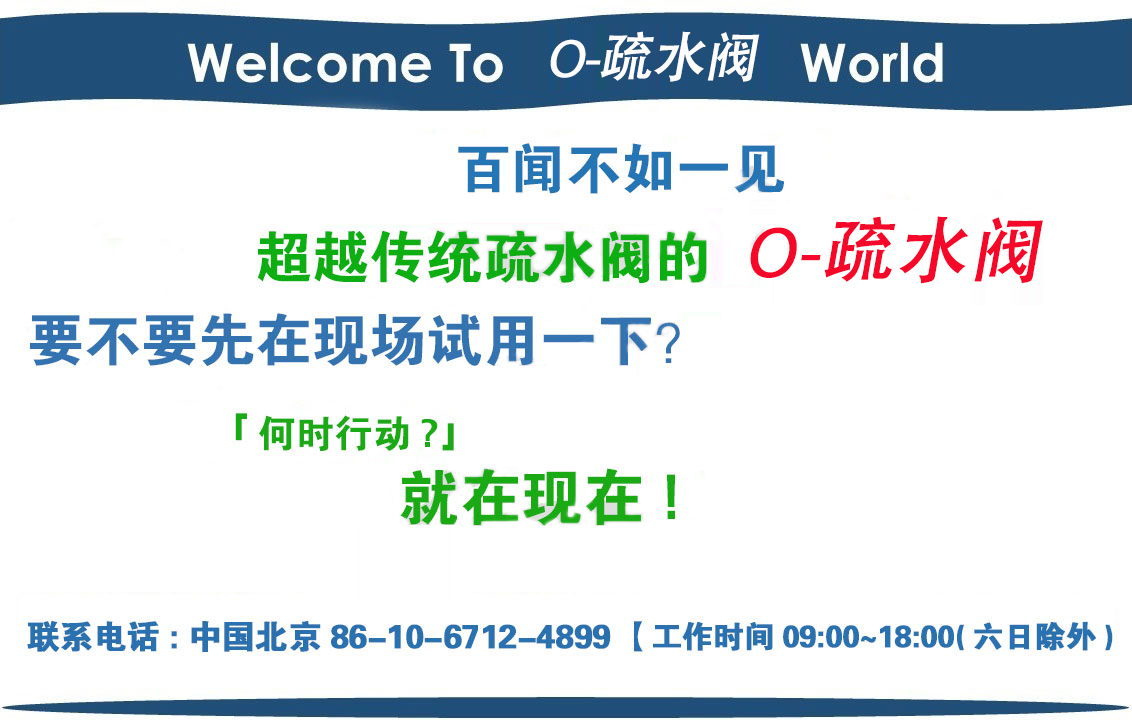 Welcome To O-疏水阀 World

百闻不如一见

超越传统疏水阀的 O-疏水阀

要不要先在现场试用一下?

「何时行动?」

就在现在!

联系电话:中国北京 86-10-6712-4899 【工作时间 09:00~18:00(六日除外)